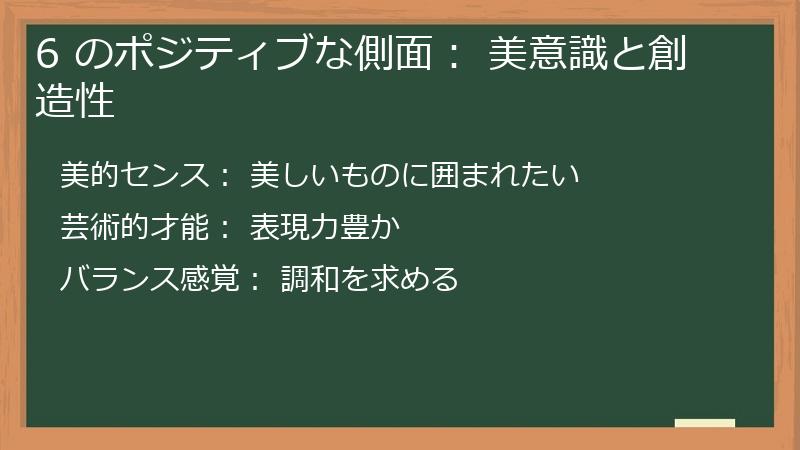 6 のポジティブな側面： 美意識と創造性

美的センス： 美しいものに囲まれたい

芸術的才能： 表現力豊か

バランス感覚： 調和を求める